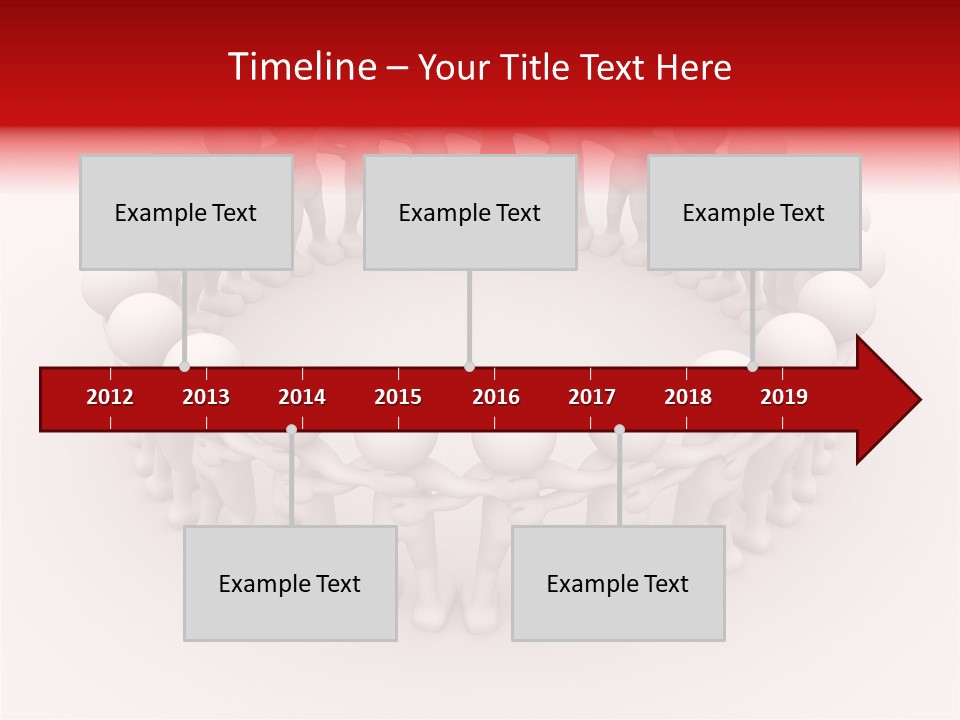 Timeline – Your Title Text Here

Example Text

Example Text

Example Text

2012 2013 2014 2015 2016 2017 2018 2019

Example Text

Example Text